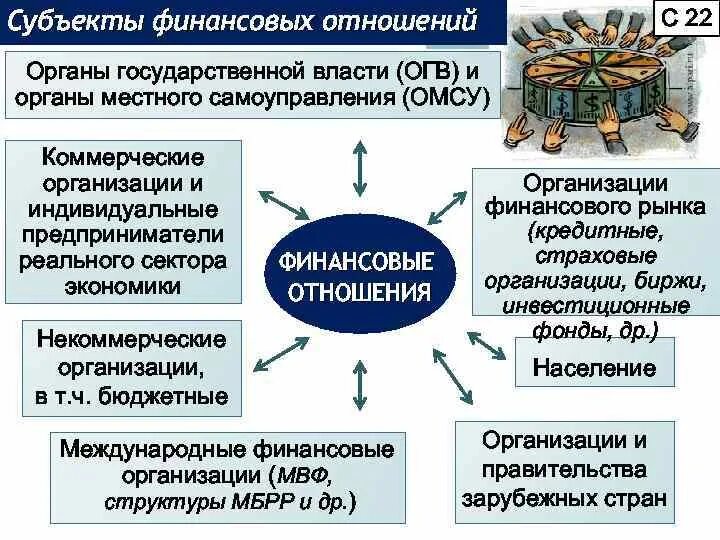 Субъекты финансовых отношений

С 22

Органы государственной власти (ОГВ) и органы местного самоуправления (ОМСУ)

Коммерческие организации и индивидуальные предприниматели реального сектора экономики

ФИНАНСОВЫЕ ОТНОШЕНИЯ

Организации финансового рынка (кредитные, страховые организации, биржи, инвестиционные фонды, др.)

Некоммерческие организации, в т.ч. бюджетные

Население

Международные финансовые организации (МВФ, структуры МБРР и др.)

Организации и правительства зарубежных стран